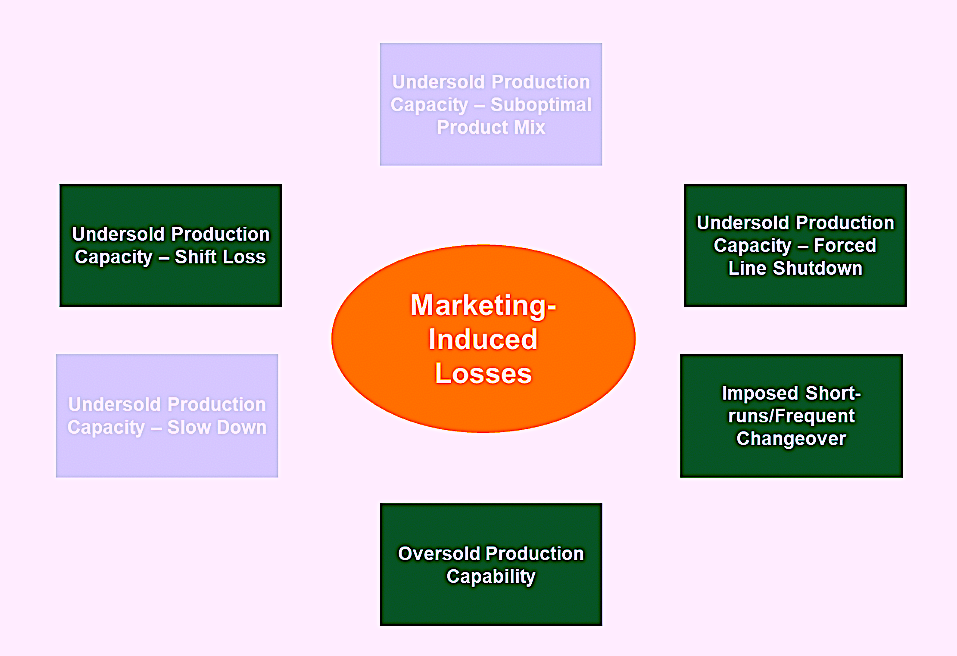 Undersold Production Capacity – Suboptimal Product Mix

Undersold Production Capacity – Shift Loss

Undersold Production Capacity – Forced Line Shutdown

Marketing-Induced Losses

Undersold Production Capacity – Slow Down

Imposed Short-runs/Frequent Changeover

Oversold Production Capability